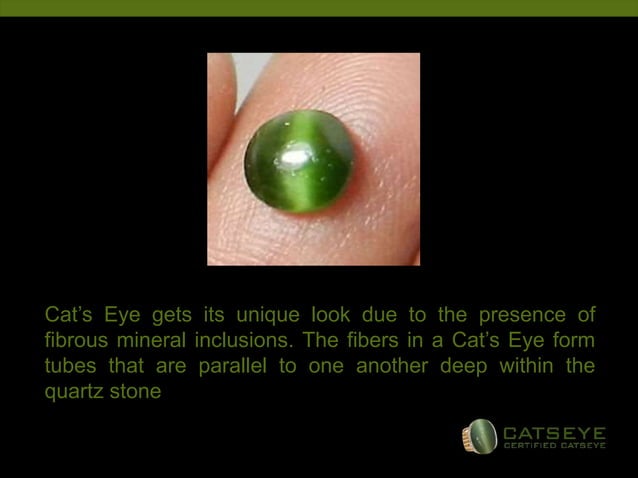 Cat's Eye gets its unique look due to the presence of fibrous mineral inclusions. The fibers in a Cat's Eye form tubes that are parallel to one another deep within the quartz stone

CATSEYE
CERTIFIED CATSEYE